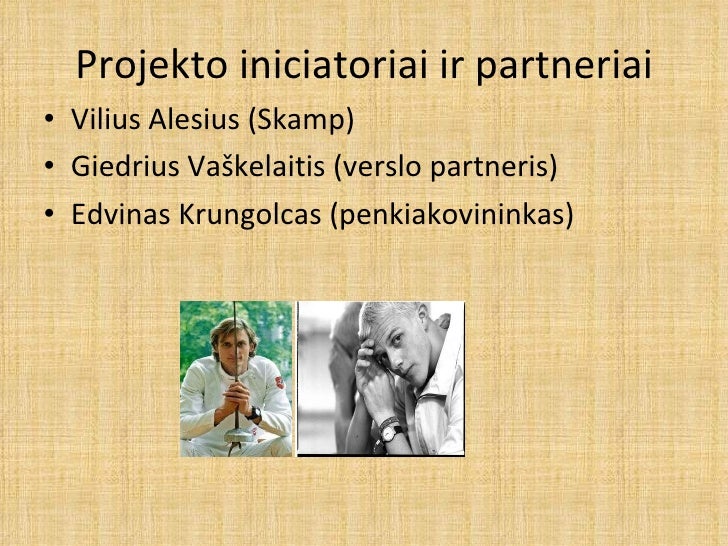 Projekto iniciatoriai ir partneriai

• Vilius Alesius (Skamp)
• Giedrius Vaškelaitis (verslo partneris)
• Edvinas Krungolcas (penkiakovininkas)